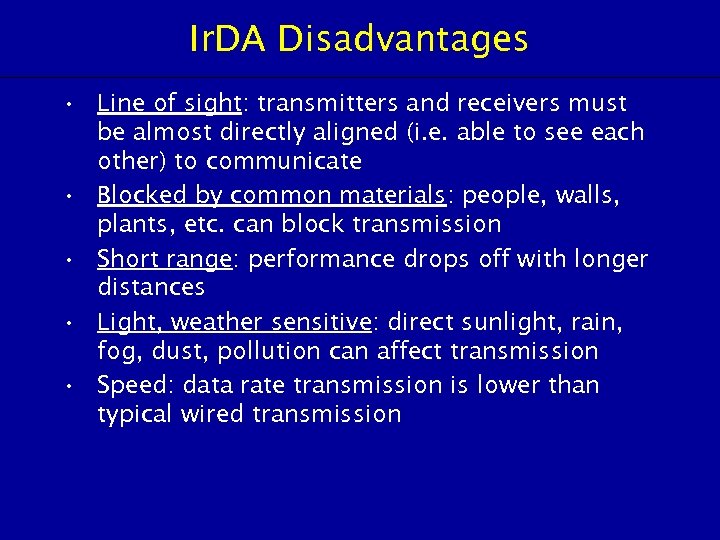 IrDA Disadvantages

• Line of sight: transmitters and receivers must be almost directly aligned (i.e. able to see each other) to communicate

• Blocked by common materials: people, walls, plants, etc. can block transmission

• Short range: performance drops off with longer distances

• Light, weather sensitive: direct sunlight, rain, fog, dust, pollution can affect transmission

• Speed: data rate transmission is lower than typical wired transmission